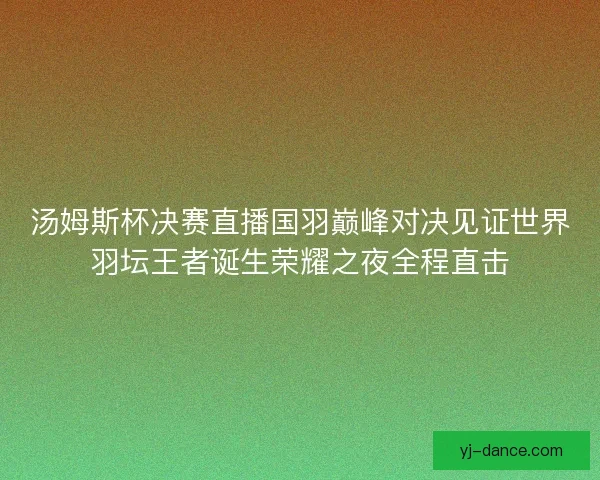 汤姆斯杯决赛直播国羽巅峰对决见证世界羽坛王者诞生荣耀之夜全程直击

yj-dance.com